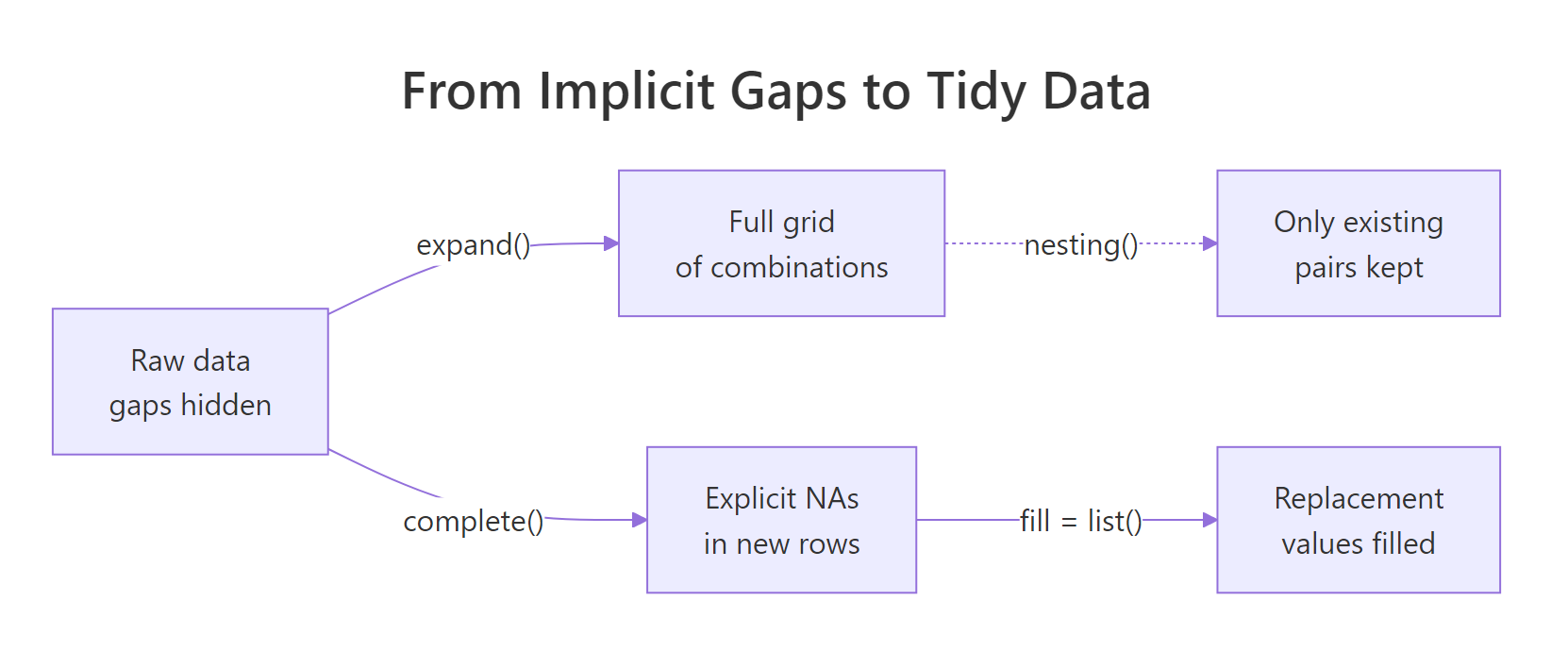 From Implicit Gaps to Tidy Data

Raw data
gaps hidden

expand()

Full grid
of combinations

nesting()

Only existing
pairs kept

complete()

Explicit NAs
in new rows

fill = list()

Replacement
values filled